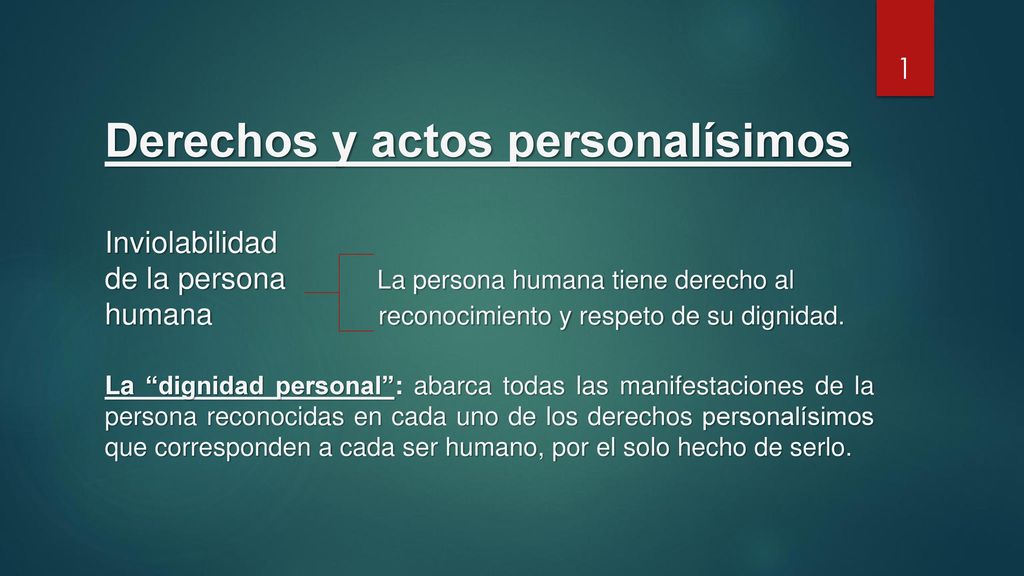 1

Derechos y actos personalísimos

Inviolabilidad de la persona humana

La persona humana tiene derecho al reconocimiento y respeto de su dignidad.

La “dignidad personal”: abarca todas las manifestaciones de la persona reconocidas en cada uno de los derechos personalísimos que corresponden a cada ser humano, por el solo hecho de serlo.